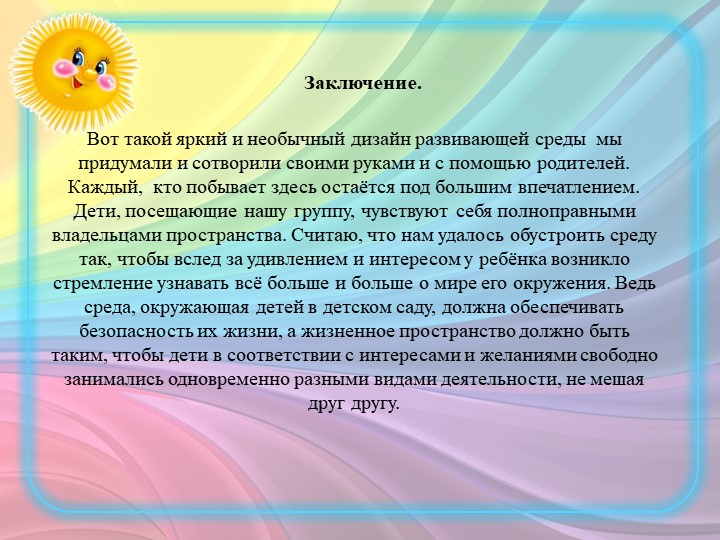 Заключение.

Вот такой яркий и необычный дизайн развивающей среды мы придумали и сотворили своими руками и с помощью родителей. Каждый, кто побывает здесь остаётся под большим впечатлением. Дети, посещающие нашу группу, чувствуют себя полноправными владельцами пространства. Считаю, что нам удалось обустроить среду так, чтобы вслед за удивлением и интересом у ребёнка возникло стремление узнавать всё больше и больше о мире его окружения. Ведь среда, окружающая детей в детском саду, должна обеспечивать безопасность их жизни, а жизненное пространство должно быть таким, чтобы дети в соответствии с интересами и желаниями свободно занимались одновременно разными видами деятельности, не мешая друг другу.